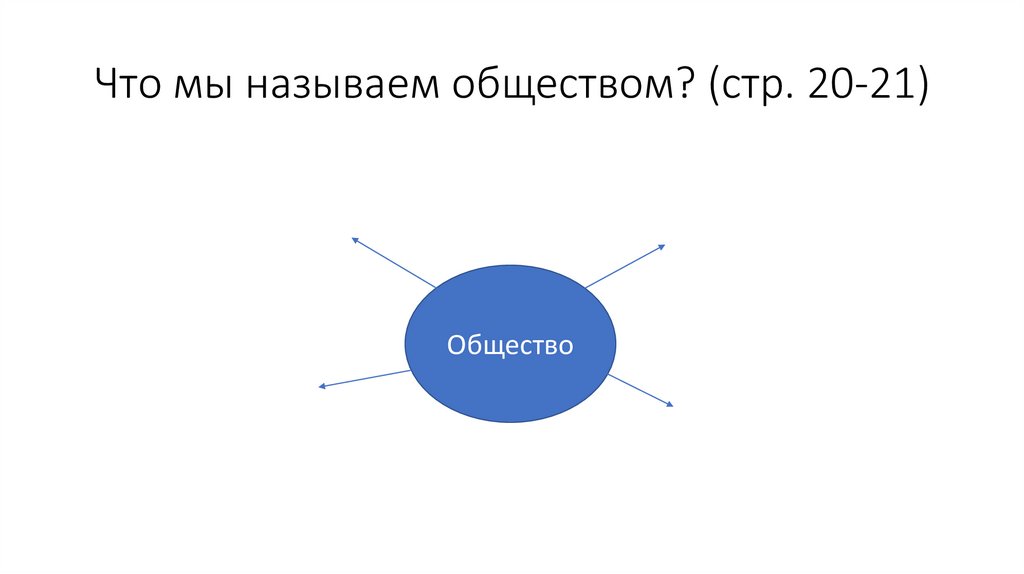 Что мы называем обществом? (стр. 20-21)

Общество